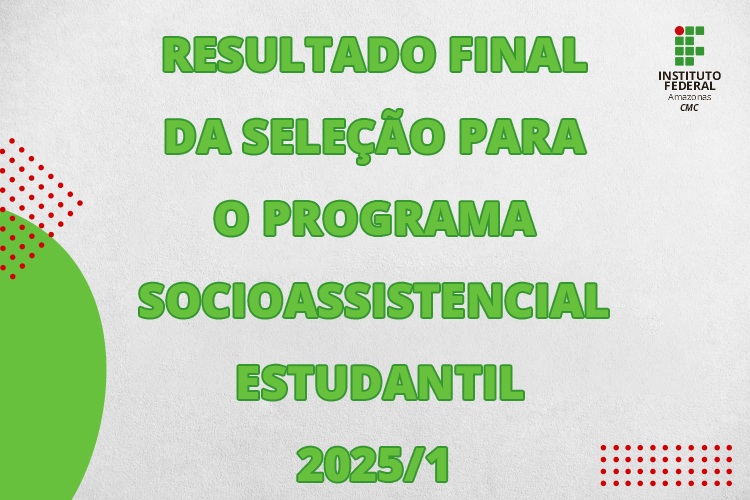 RESULTADO FINAL DA SELEÇÃO PARA O PROGRAMA SOCIOASSISTENCIAL ESTUDANTIL 2025/1

INSTITUTO FEDERAL
Amazonas
CMC